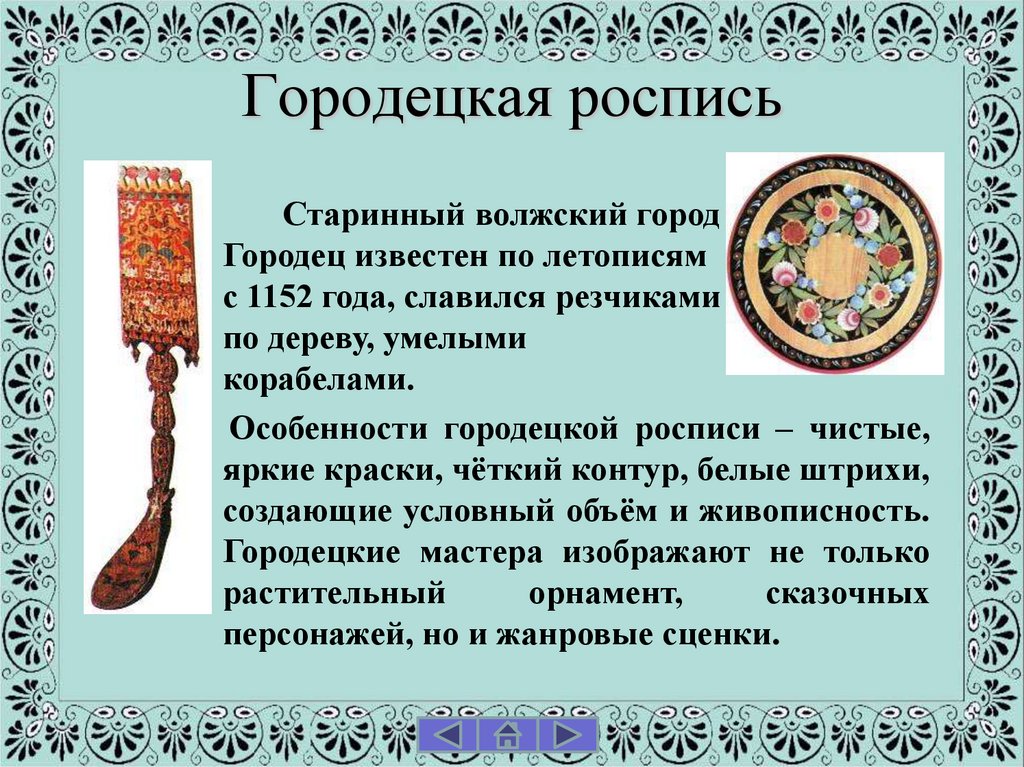 Городецкая роспись

Старинный волжский город Городец известен по летописям с 1152 года, славился резчиками по дереву, умелыми корабелами.

Особенности городецкой росписи – чистые, яркие краски, чёткий контур, белые штрихи, создающие условный объём и живописность. Городецкие мастера изображают не только растительный орнамент, сказочных персонажей, но и жанровые сценки.